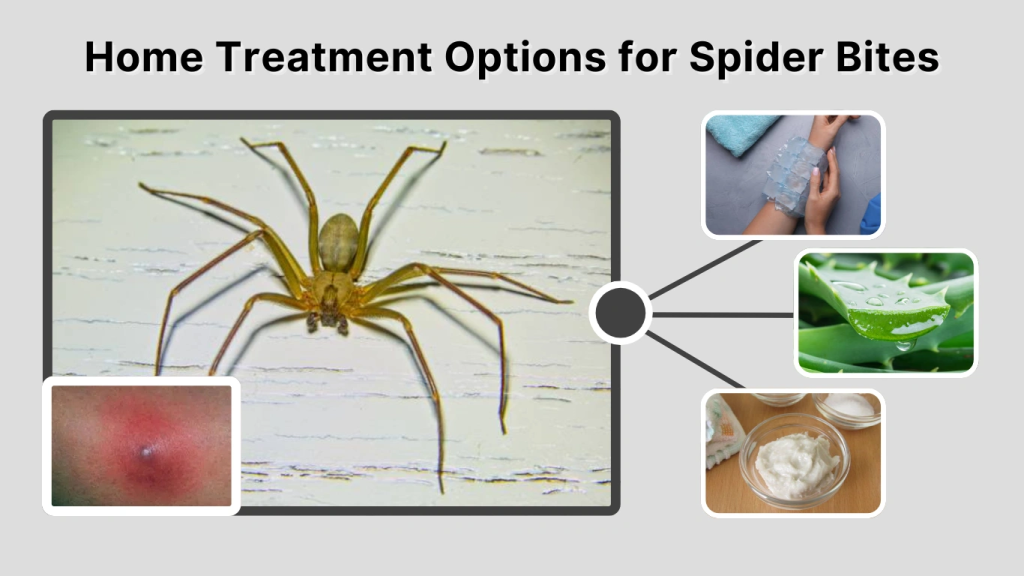 Home Treatment Options for Spider Bites